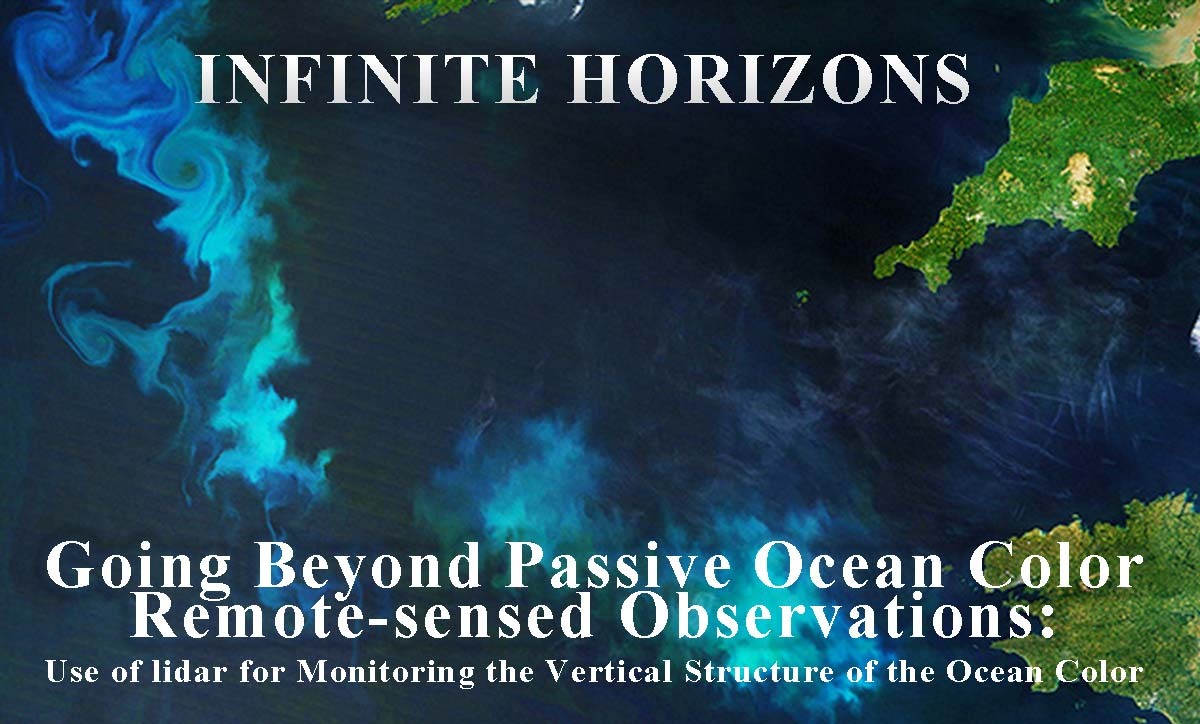 INFINITE HORIZONS

Going Beyond Passive Ocean Color Remote-sensed Observations:
Use of lidar for Monitoring the Vertical Structure of the Ocean Color